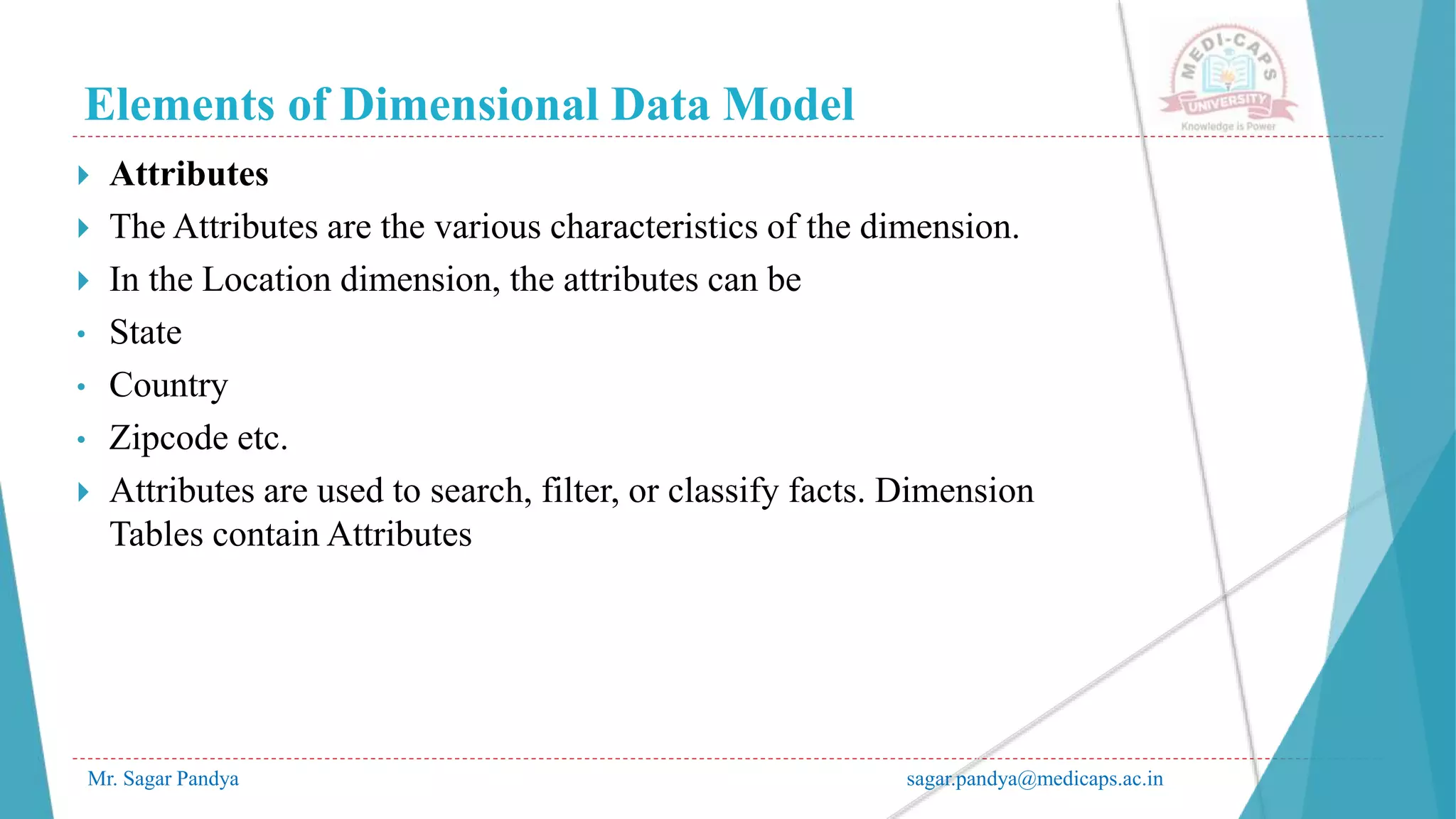 Elements of Dimensional Data Model

MEDI-CAPS UNIVERSITY
Knowledge is Power

Attributes

The Attributes are the various characteristics of the dimension.

In the Location dimension, the attributes can be

State

Country

Zipcode etc.

Attributes are used to search, filter, or classify facts. Dimension Tables contain Attributes

Mr. Sagar Pandya

sagar.pandya@medicaps.ac.in